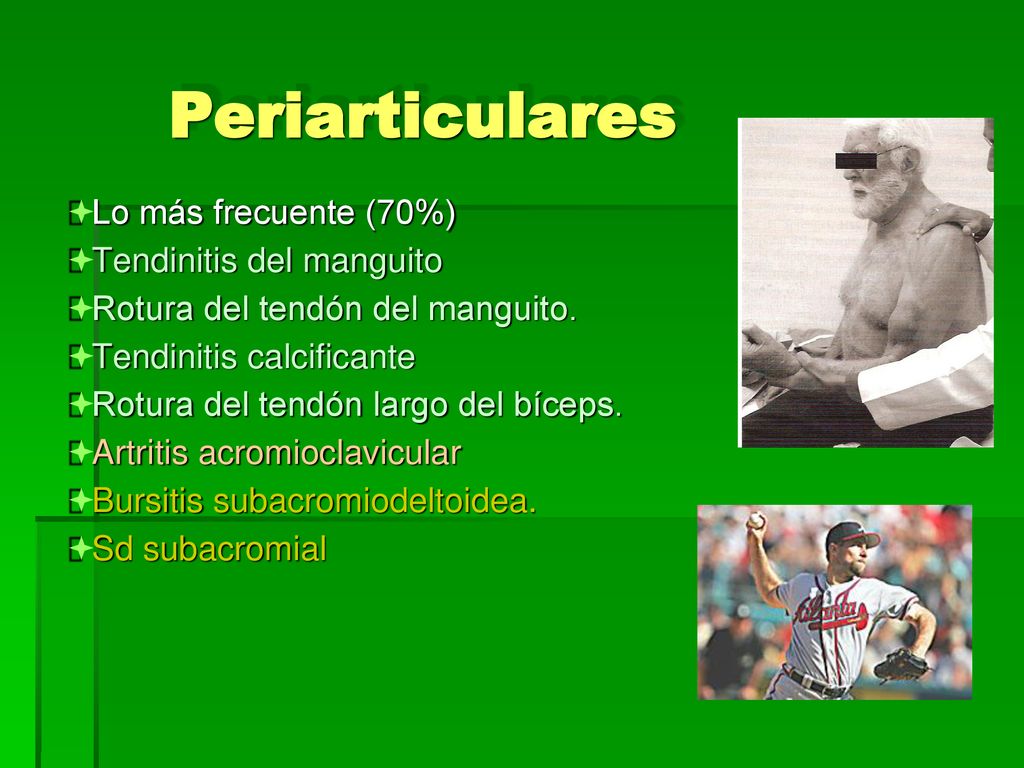 Periarticulares

Lo más frecuente (70%)
Tendinitis del manguito
Rotura del tendón del manguito.
Tendinitis calcificante
Rotura del tendón largo del bíceps.
Artritis acromioclavicular
Bursitis subacromiodeltoidea.
Sd subacromial

Atlanta